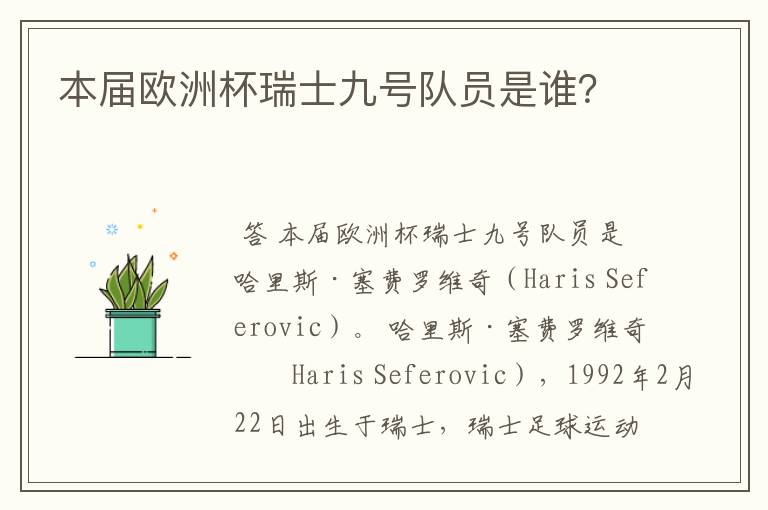 本届欧洲杯瑞士九号队员是谁?

答 本届欧洲杯瑞士九号队员是哈里斯·塞费罗维奇（Haris Seferovic）。哈里斯·塞费罗维奇

Haris Seferovic），1992年2月22日出生于瑞士，瑞士足球运动